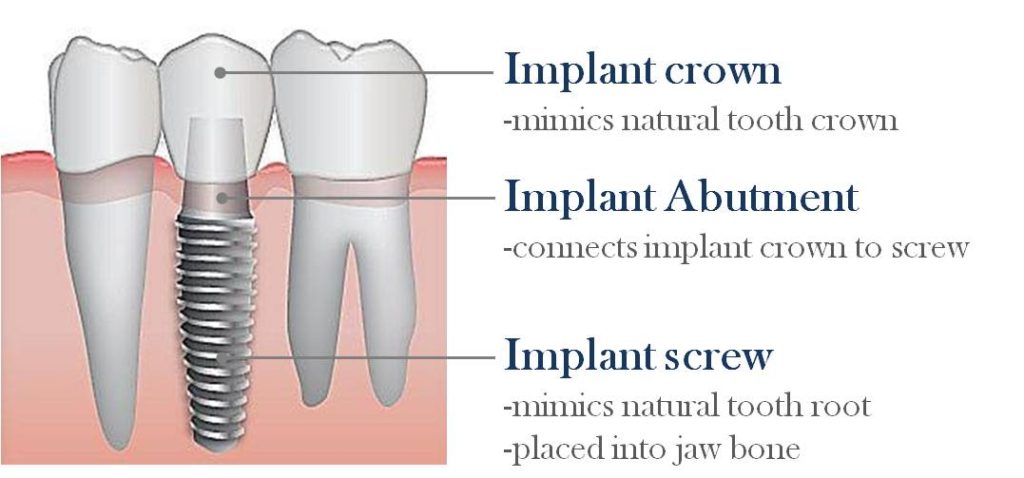 Implant crown
-mimics natural tooth crown

Implant Abutment
-connects implant crown to screw

Implant screw
-mimics natural tooth root
-placed into jaw bone